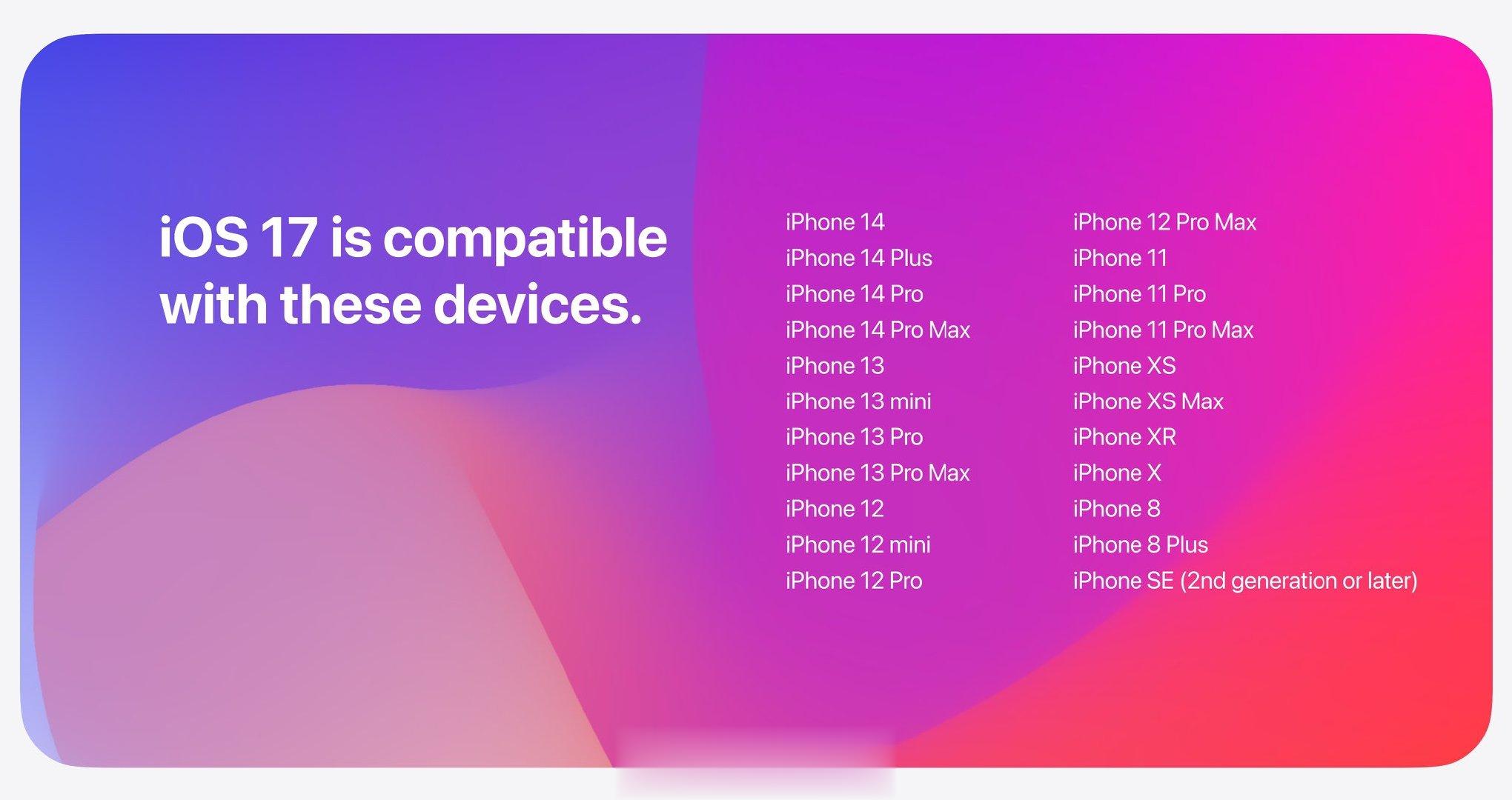 iOS 17 is compatible with these devices.

iPhone 14
iPhone 14 Plus
iPhone 14 Pro
iPhone 14 Pro Max
iPhone 13
iPhone 13 mini
iPhone 13 Pro
iPhone 13 Pro Max
iPhone 12
iPhone 12 mini
iPhone 12 Pro

iPhone 12 Pro Max
iPhone 11
iPhone 11 Pro
iPhone 11 Pro Max
iPhone XS
iPhone XS Max
iPhone XR
iPhone X
iPhone 8
iPhone 8 Plus
iPhone SE (2nd generation or later)